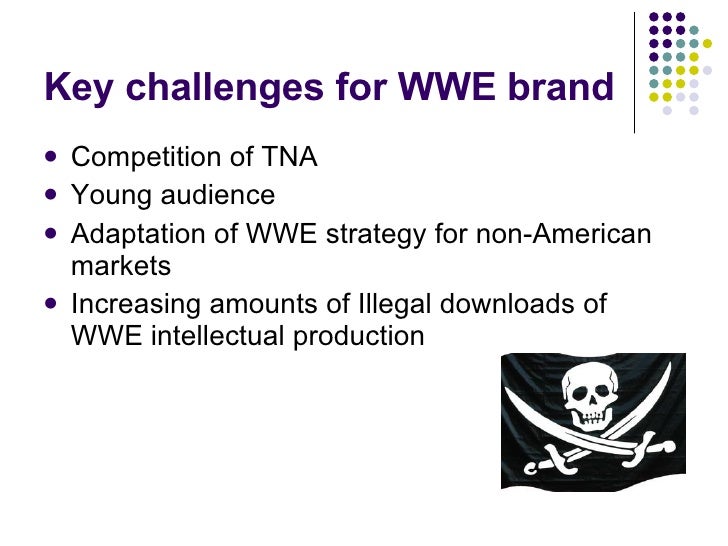 Key challenges for WWE brand

- Competition of TNA
- Young audience
- Adaptation of WWE strategy for non-American markets
- Increasing amounts of Illegal downloads of WWE intellectual production